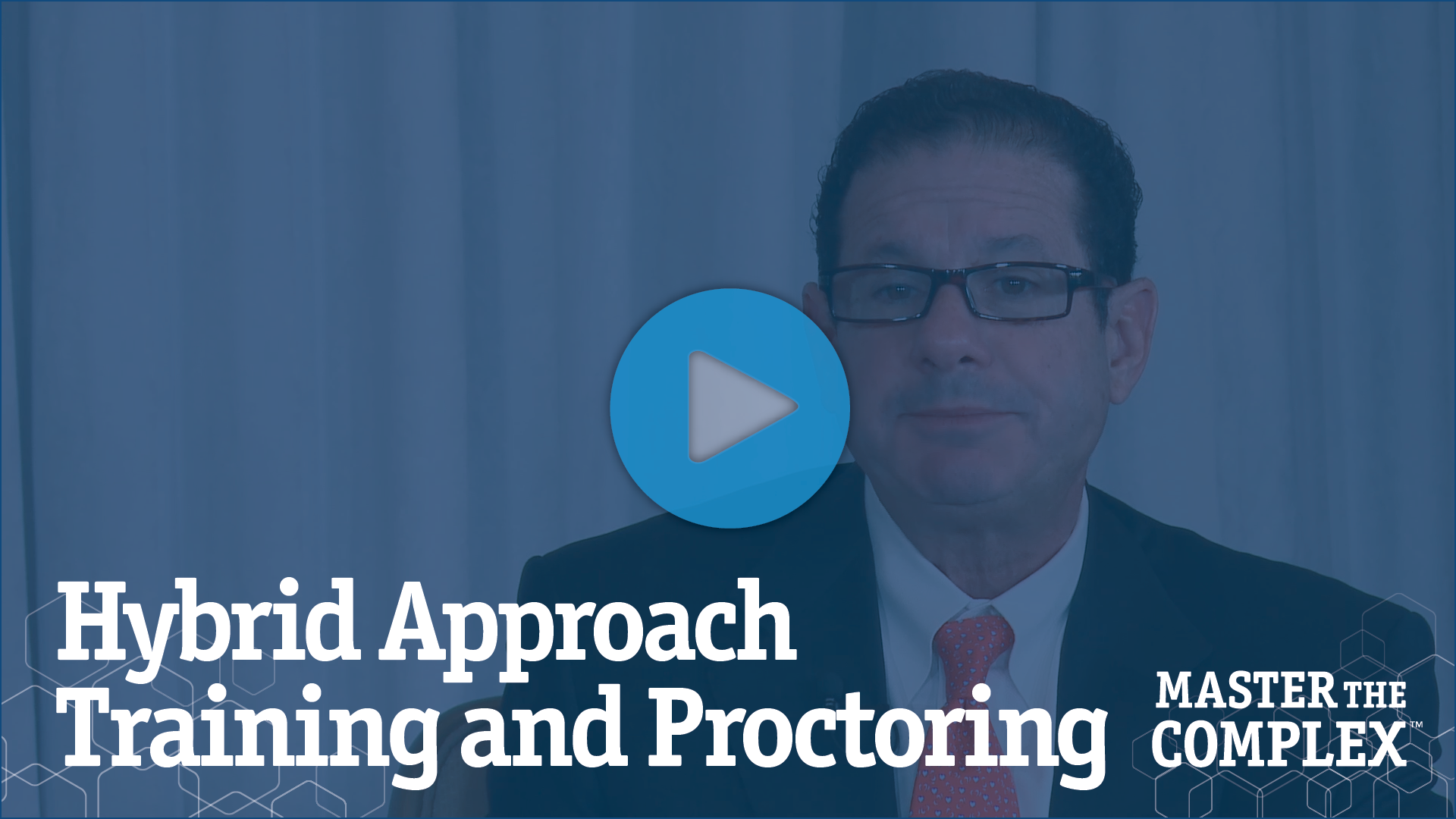 Hybrid Approach Training and Proctoring

MASTER THE COMPLEX™